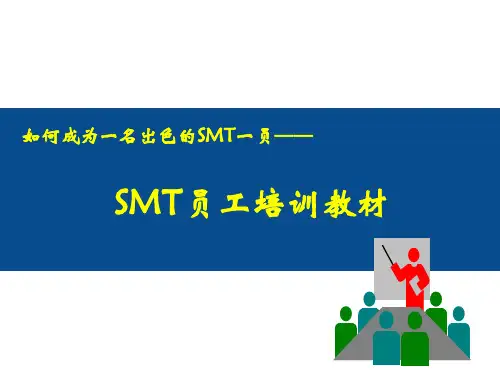 如何成为一名出色的SMT一员——

SMT员工培训教材